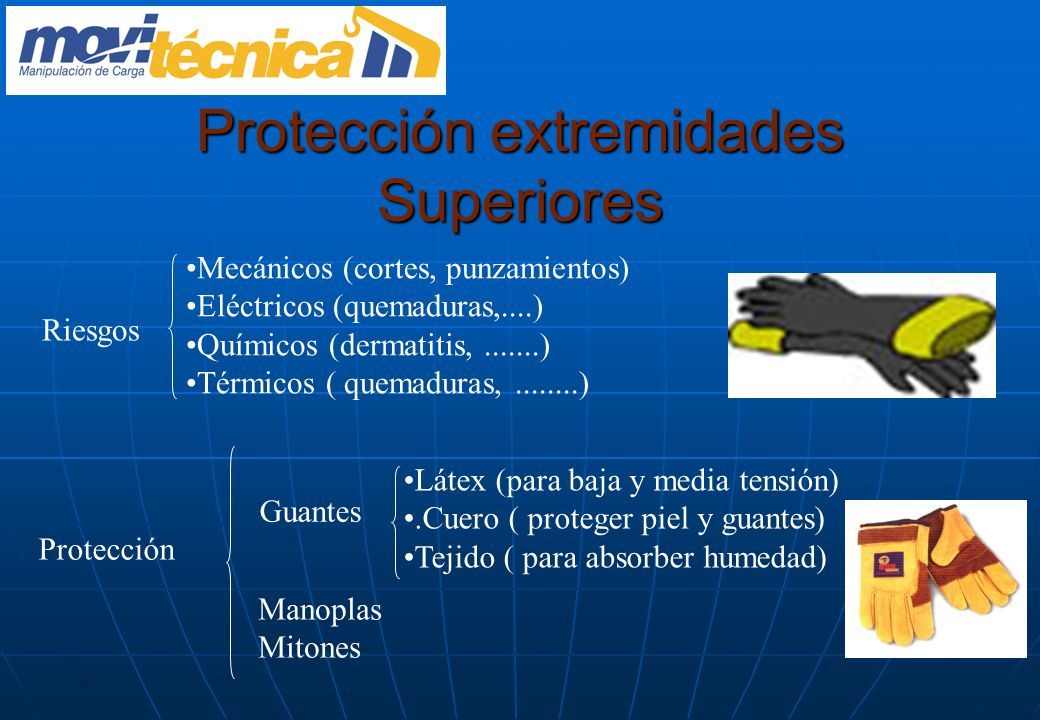 movitécnica
Manipulación de Carga

Protección extremidades Superiores

Riesgos

•Mecánicos (cortes, punzamientos)
•Eléctricos (quemaduras,....)
•Químicos (dermatitis, .......)
•Térmicos ( quemaduras, ........)

Protección

Guantes

•Látex (para baja y media tensión)
•.Cuero ( proteger piel y guantes)
•Tejido ( para absorber humedad)

Manoplas
Mitones